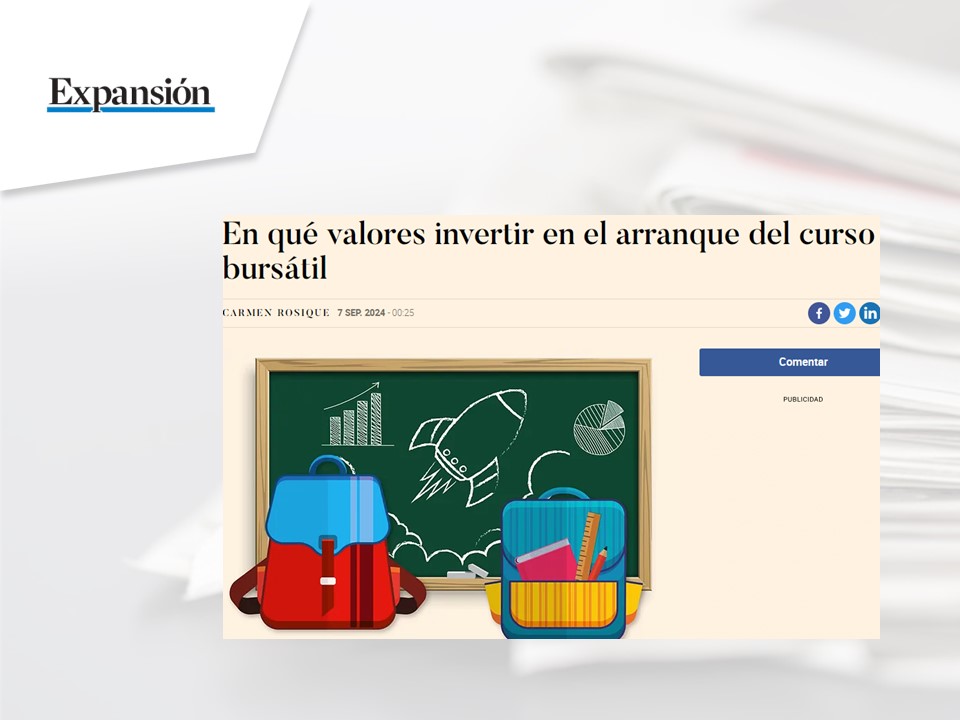 Expansión

En qué valores invertir en el arranque del curso bursátil

CARMEN ROSIQUE 7 SEP. 2024 - 00:25

Comentar

PUBLICIDAD